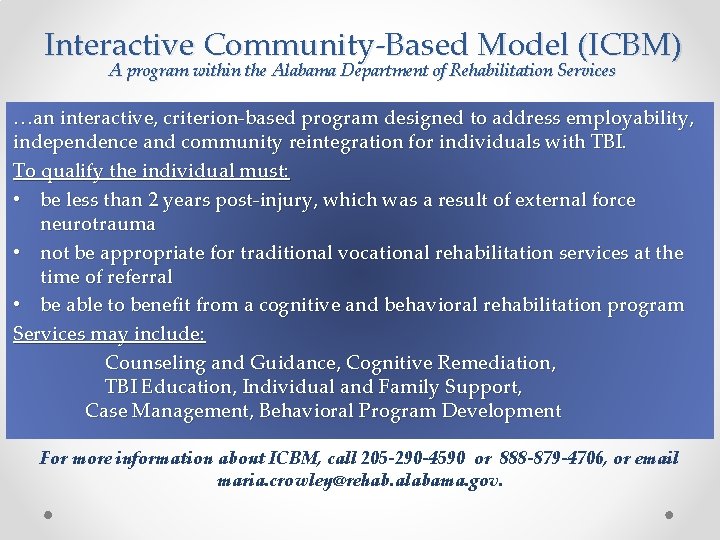 Interactive Community-Based Model (ICBM)
A program within the Alabama Department of Rehabilitation Services

…an interactive, criterion-based program designed to address employability, independence and community reintegration for individuals with TBI.

To qualify the individual must:

• be less than 2 years post-injury, which was a result of external force neurotrauma
• not be appropriate for traditional vocational rehabilitation services at the time of referral
• be able to benefit from a cognitive and behavioral rehabilitation program

Services may include:

Counseling and Guidance, Cognitive Remediation, TBI Education, Individual and Family Support, Case Management, Behavioral Program Development

For more information about ICBM, call 205-290-4590 or 888-879-4706, or email maria.crowley@rehab.alabama.gov.